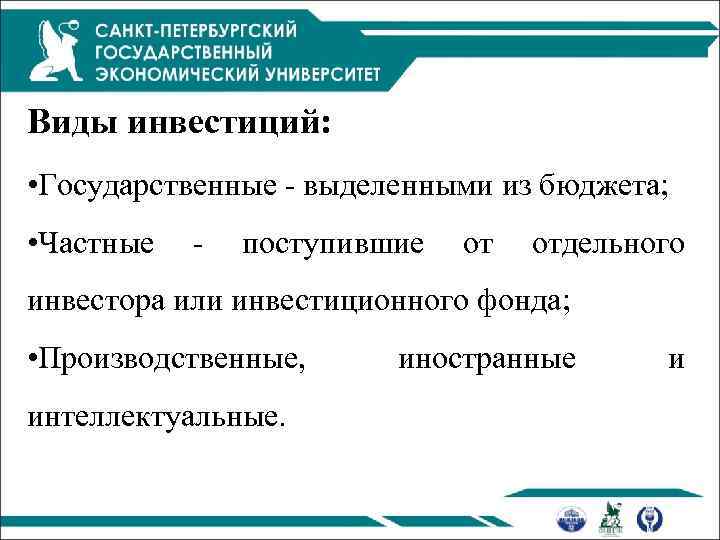 САНКТ-ПЕТЕРБУРГСКИЙ ГОСУДАРСТВЕННЫЙ ЭКОНОМИЧЕСКИЙ УНИВЕРСИТЕТ

Виды инвестиций:

•Государственные - выделенными из бюджета;

•Частные - поступившие от отдельного инвестора или инвестиционного фонда;

•Производственные, иностранные и интеллектуальные.